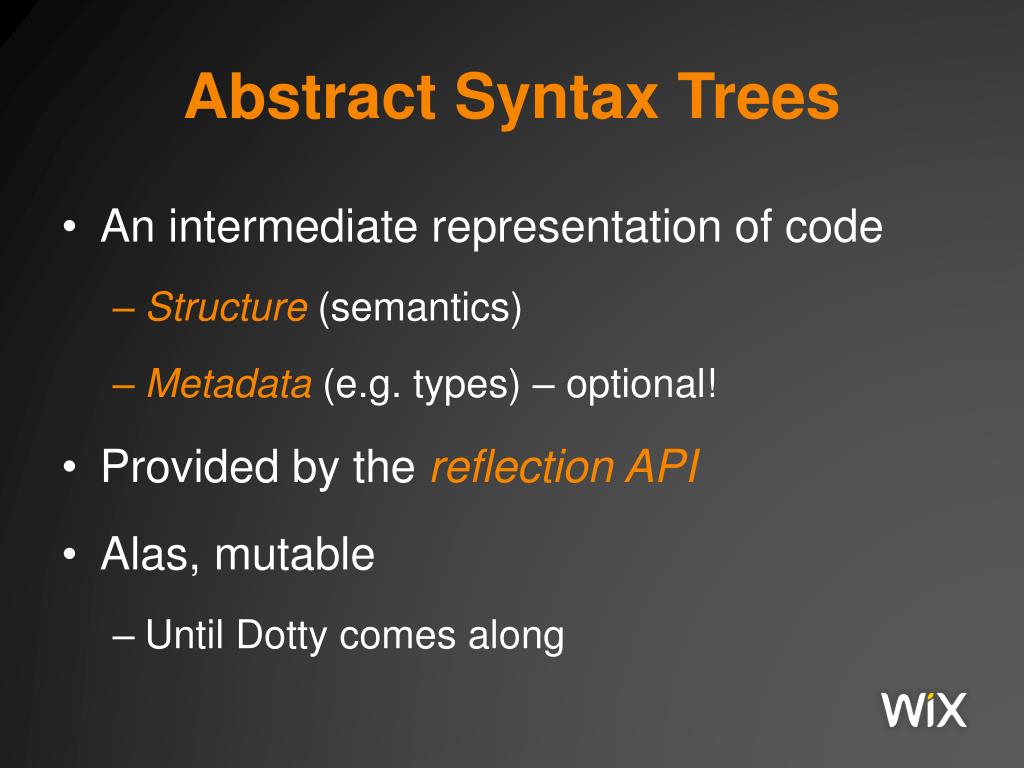 Abstract Syntax Trees

• An intermediate representation of code

– Structure (semantics)

– Metadata (e.g. types) – optional!

• Provided by the reflection API

• Alas, mutable

– Until Dotty comes along

WiX